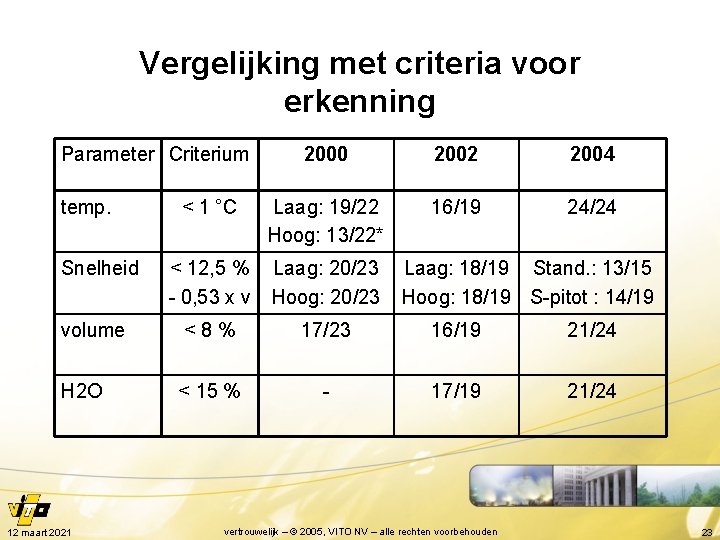 Vergelijking met criteria voor erkenning

| Parameter | Criterium | 2000 | 2002 | 2004 |
|---|---|---|---|---|
| temp. | < 1 °C | Laag: 19/22 Hoog: 13/22* | 16/19 | 24/24 |
| Snelheid | < 12,5 % - 0,53 x v | Laag: 20/23 Hoog: 20/23 | Laag: 18/19 Hoog: 18/19 | Stand.: 13/15 S-pitot : 14/19 |
| volume | < 8 % | 17/23 | 16/19 | 21/24 |
| H2O | < 15 % | - | 17/19 | 21/24 |

vito

12 maart 2021

vertrouwelijk – © 2005, VITO NV – alle rechten voorbehouden

23